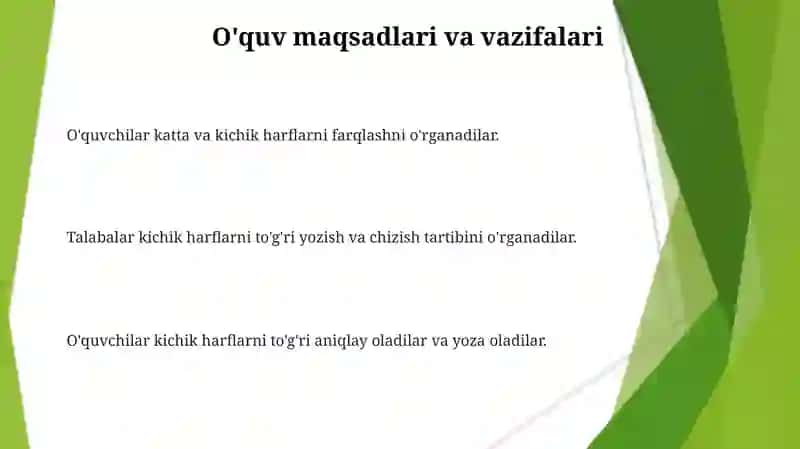 O'quv maqsadlari va vazifalari

O'quvchilar katta va kichik harflarni farqlashni o'rganadilar.

Talabalar kichik harflarni to'g'ri yozish va chizish tartibini o'rganadilar.

O'quvchilar kichik harflarni to'g'ri aniqlay oladilar va yoza oladilar.